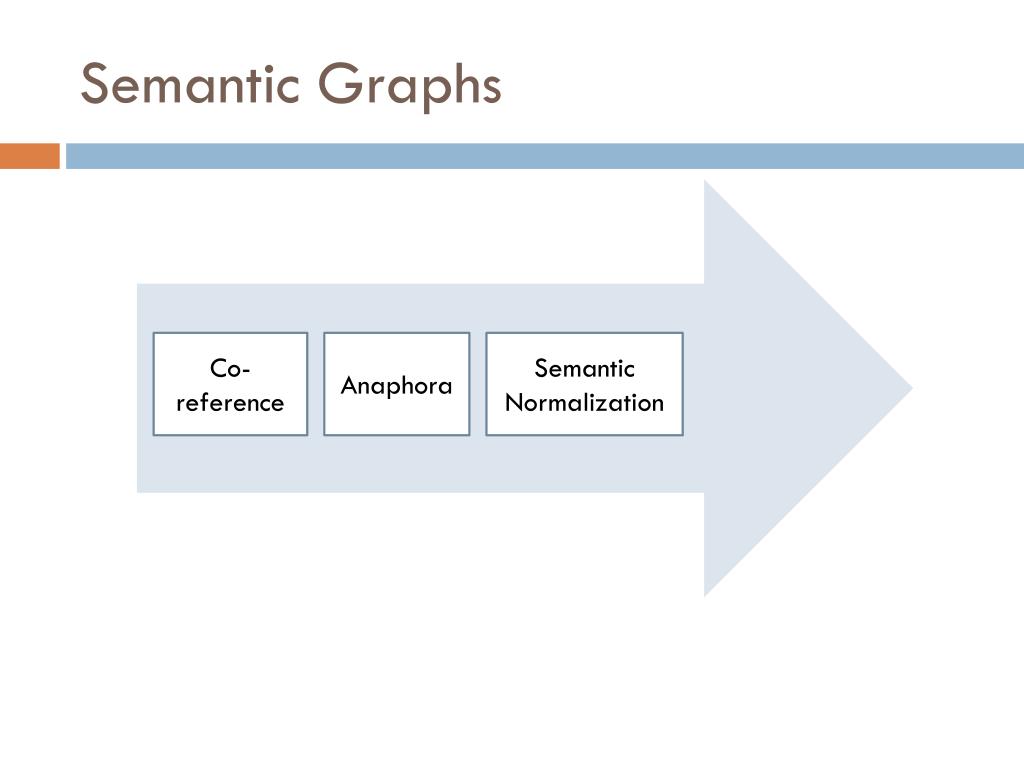 Semantic Graphs

Co-reference

Anaphora

Semantic Normalization